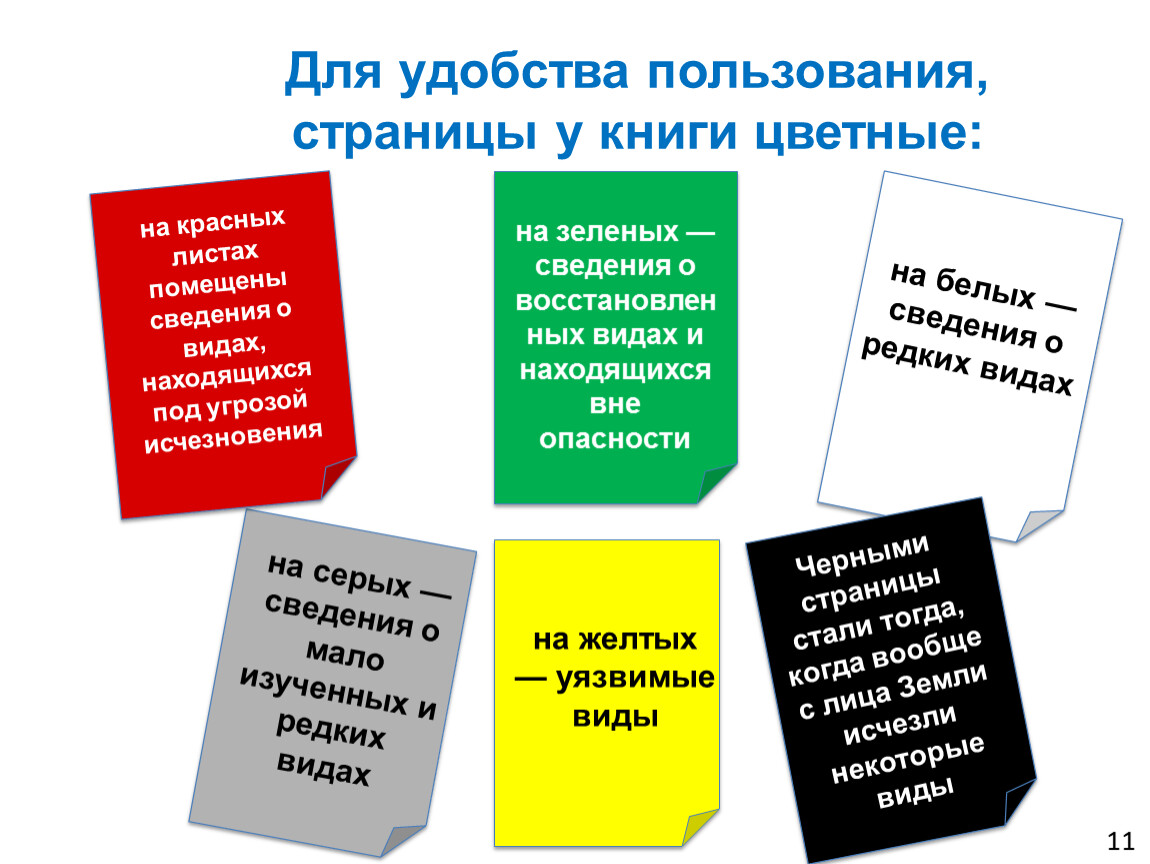 Для удобства пользования, страницы у книги цветные:

на красных листах помещены сведения о видах, находящихся под угрозой исчезновения

на зеленых — сведения о восстановленных видах и находящихся вне опасности

на белых — сведения о редких видах

на серых — сведения о мало изученных и редких видах

на желтых — уязвимые виды

Черными страницы стали тогда, когда вообще с лица Земли исчезли некоторые виды

11